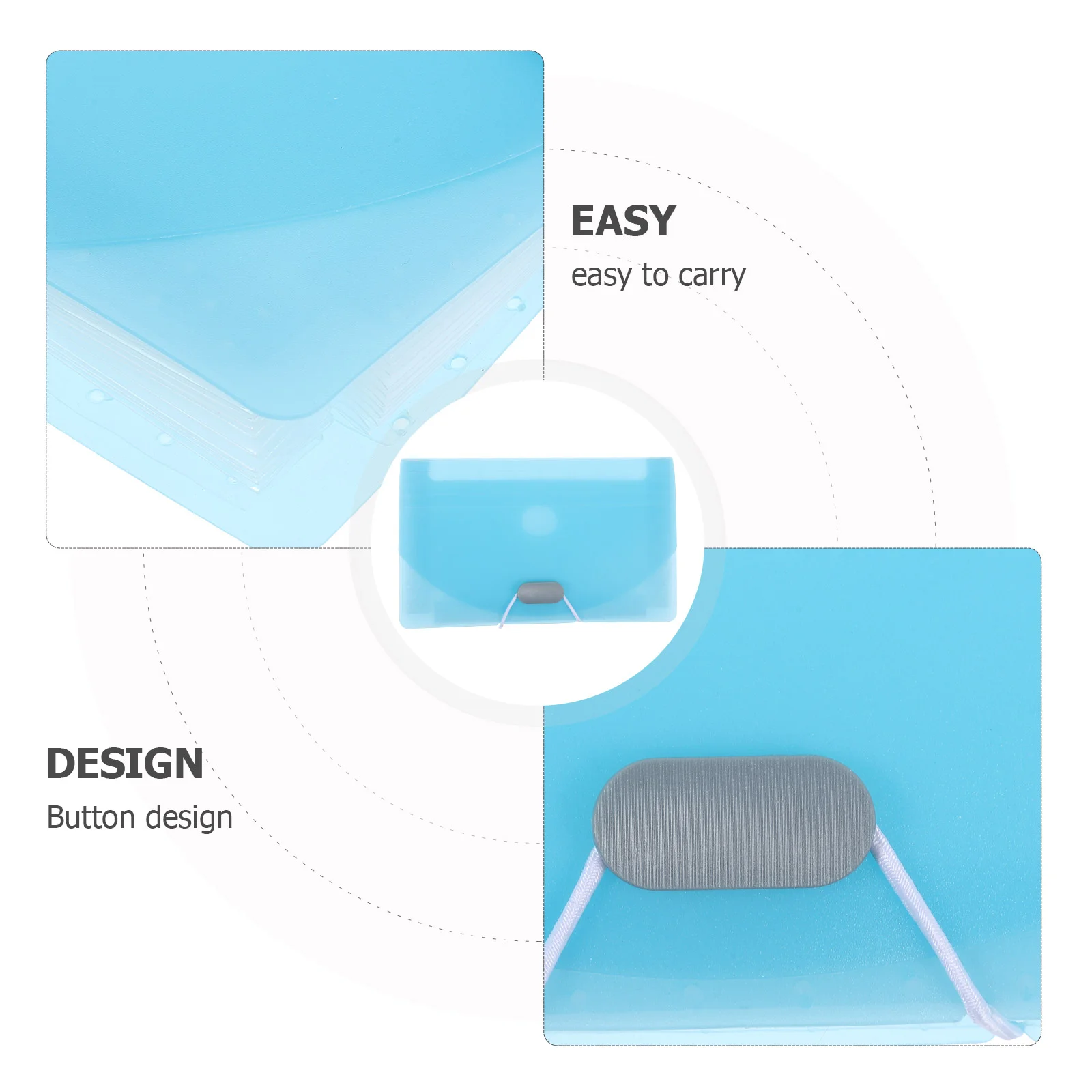 EASY
easy to carry

DESIGN
Button design